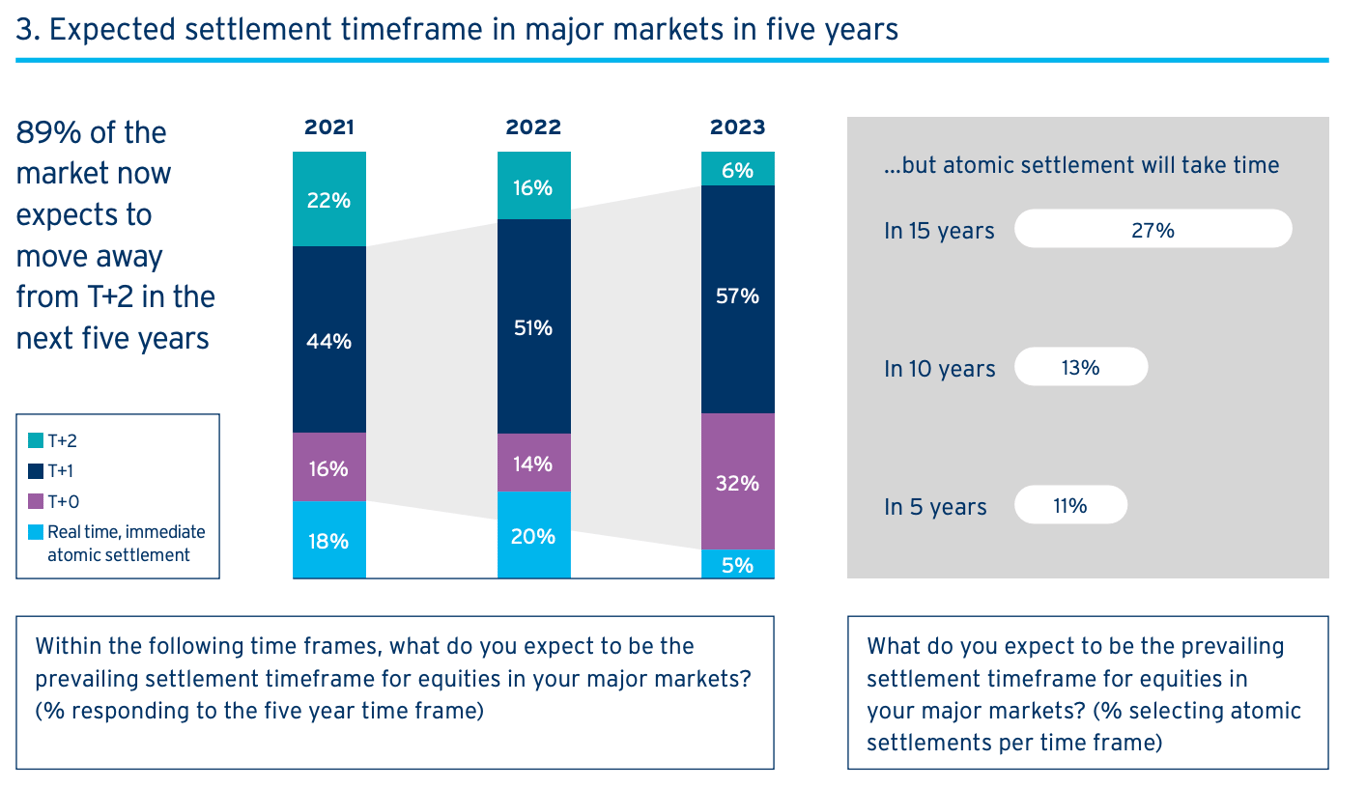 3. Expected settlement timeframe in major markets in five years

89% of the market now expects to move away from T+2 in the next five years

T+2
T+1
T+0
Real time, immediate atomic settlement

2021
22%
44%
16%
18%

2022
16%
51%
14%
20%

2023
6%
57%
32%
5%

...but atomic settlement will take time

In 15 years 27%

In 10 years 13%

In 5 years 11%

Within the following time frames, what do you expect to be the prevailing settlement timeframe for equities in your major markets? (% responding to the five year time frame)

What do you expect to be the prevailing settlement timeframe for equities in your major markets? (% selecting atomic settlements per time frame)